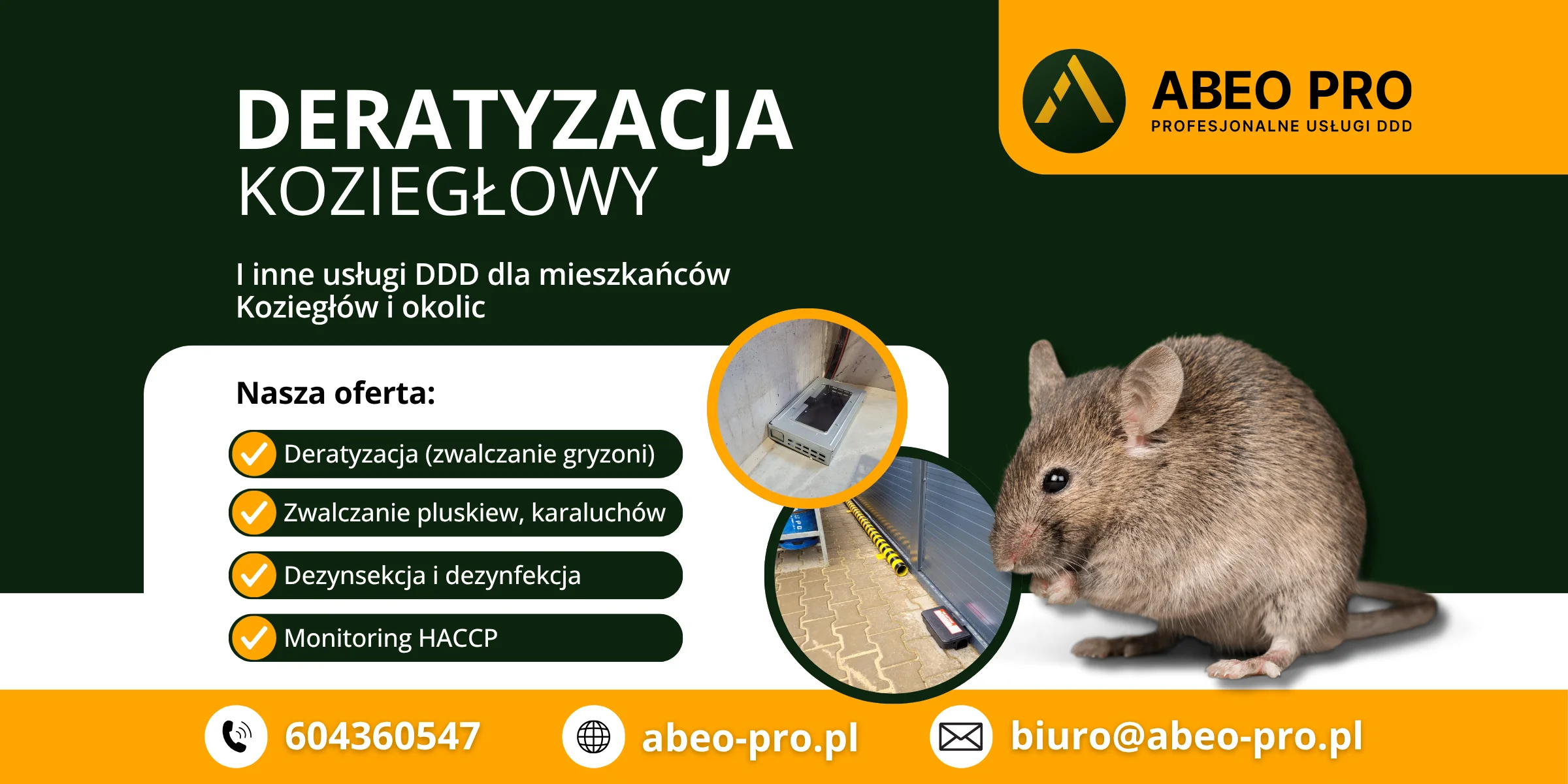 DERATYZACJA
KOZIEGŁOWY

ABEO PRO
PROFESJONALNE USŁUGI DDD

I inne usługi DDD dla mieszkańców Koziegłów i okolic

Nasza oferta:

Deratyzacja (zwalczanie gryzoni)

Zwalczanie pluskiew, karaluchów

Dezynsekcja i dezynfekcja

Monitoring HACCP

604360547

abeo-pro.pl

biuro@abeo-pro.pl